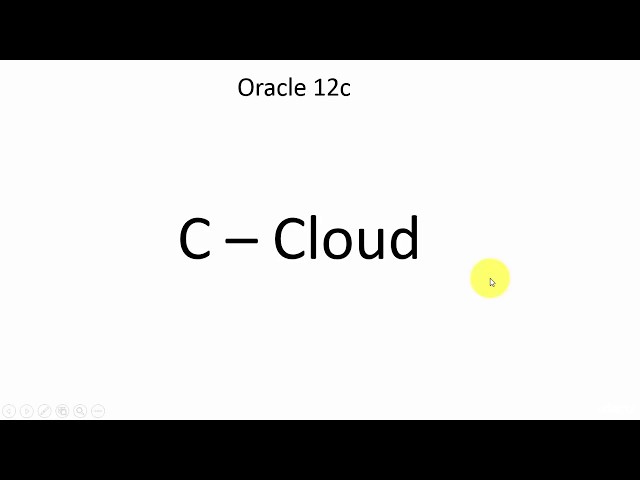 Oracle 12c

C – Cloud